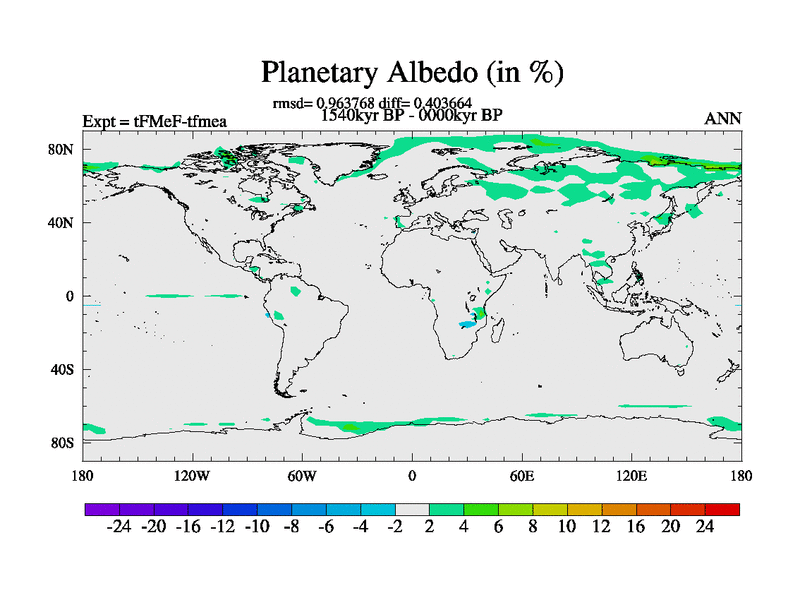 Planetary Albedo (in %)

rmsd= 0.963768 diff= 0.403664
1540kyr BP - 0000kyr BP

Expt = tFMeF-tfmea

ANN

80N
40N
0
40S
80S

180 120W 60W 0 60E 120E 180

-24 -20 -16 -12 -10 -8 -6 -4 -2 2 4 6 8 10 12 16 20 24